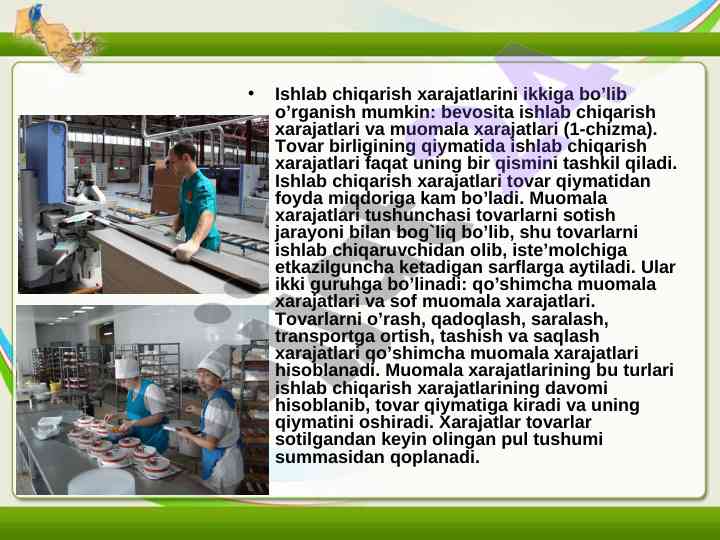 • Ishlab chiqarish xarajatlarini ikkiga bo’lib o’rganish mumkin: bevosita ishlab chiqarish xarajatlari va muomala xarajatlari (1-chizma). Tovar birligining qiymatida ishlab chiqarish xarajatlari faqat uning bir qismini tashkil qiladi. Ishlab chiqarish xarajatlari tovar qiymatidan foyda miqdoriga kam bo’ladi. Muomala xarajatlari tushunchasi tovarlarni sotish jarayoni bilan bog`liq bo’lib, shu tovarlarni ishlab chiqaruvchidan olib, iste’molchiga etkazilguncha ketadigan sarflarga aytiladi. Ular ikki guruhga bo’linadi: qo’shimcha muomala xarajatlari va sof muomala xarajatlari. Tovarlarni o’rash, qadoqlash, saralash, transportga ortish, tashish va saqlash xarajatlari qo’shimcha muomala xarajatlari hisoblanadi. Muomala xarajatlarining bu turlari ishlab chiqarish xarajatlarining davomi hisoblanib, tovar qiymatiga kiradi va uning qiymatini oshiradi. Xarajatlar tovarlar sotilgandan keyin olingan pul tushumi summasidan qoplanadi.